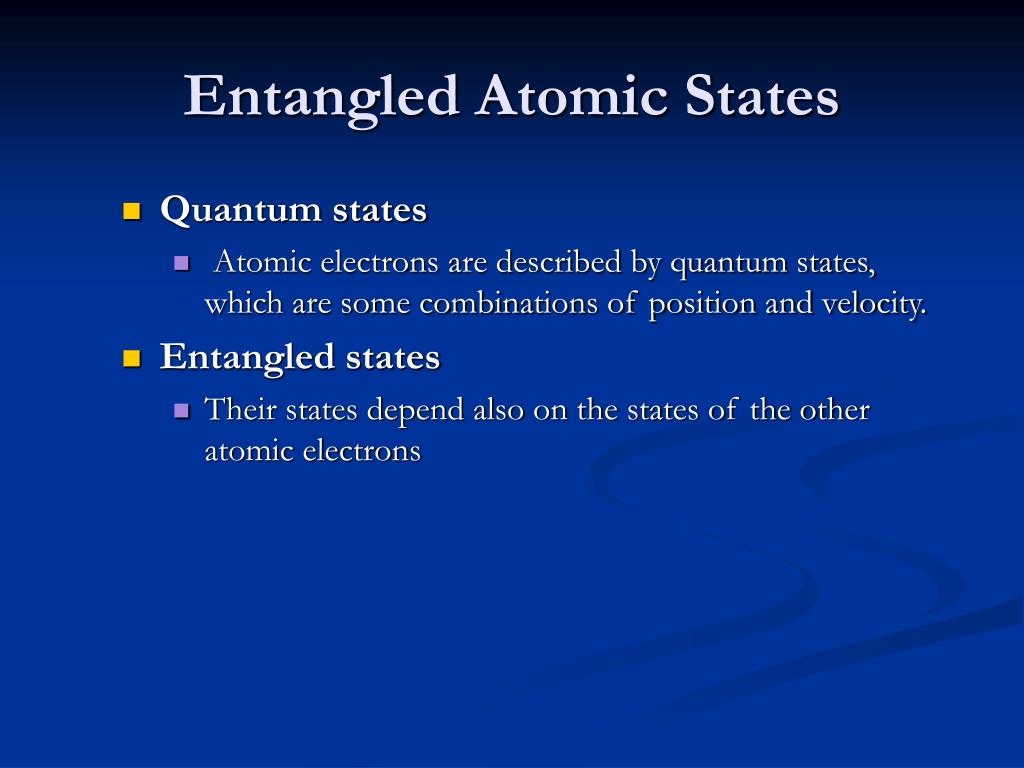 Entangled Atomic States

Quantum states

Atomic electrons are described by quantum states, which are some combinations of position and velocity.

Entangled states

Their states depend also on the states of the other atomic electrons